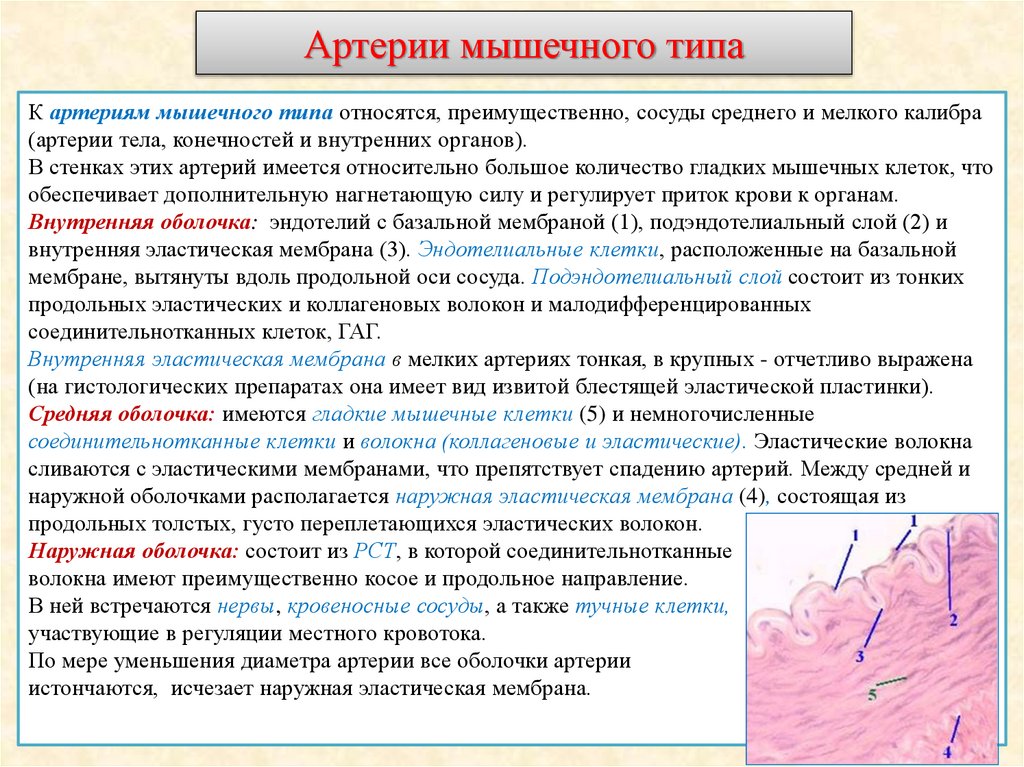 Артерии мышечного типа

К артериям мышечного типа относятся, преимущественно, сосуды среднего и мелкого калибра (артерии тела, конечностей и внутренних органов).
В стенках этих артерий имеется относительно большое количество гладких мышечных клеток, что обеспечивает дополнительную нагнетающую силу и регулирует приток крови к органам.
Внутренняя оболочка: эндотелий с базальной мембраной (1), подэндотелиальный слой (2) и внутренняя эластическая мембрана (3). Эндотелиальные клетки, расположенные на базальной мембране, вытянуты вдоль продольной оси сосуда. Подэндотелиальный слой состоит из тонких продольных эластических и коллагеновых волокон и малодифференцированных соединительнотканных клеток, ГАГ.
Внутренняя эластическая мембрана в мелких артериях тонкая, в крупных - отчетливо выражена (на гистологических препаратах она имеет вид извитой блестящей эластической пластинки).
Средняя оболочка: имеются гладкие мышечные клетки (5) и немногочисленные соединительнотканные клетки и волокна (коллагеновые и эластические). Эластические волокна сливаются с эластическими мембранами, что препятствует спадению артерий. Между средней и наружной оболочками располагается наружная эластическая мембрана (4), состоящая из продольных толстых, густо переплетающихся эластических волокон.
Наружная оболочка: состоит из РСТ, в которой соединительнотканные волокна имеют преимущественно косое и продольное направление.
В ней встречаются нервы, кровеносные сосуды, а также тучные клетки, участвующие в регуляции местного кровотока.
По мере уменьшения диаметра артерии все оболочки артерии истончаются, исчезает наружная эластическая мембрана.

1
1
2
3
5
4